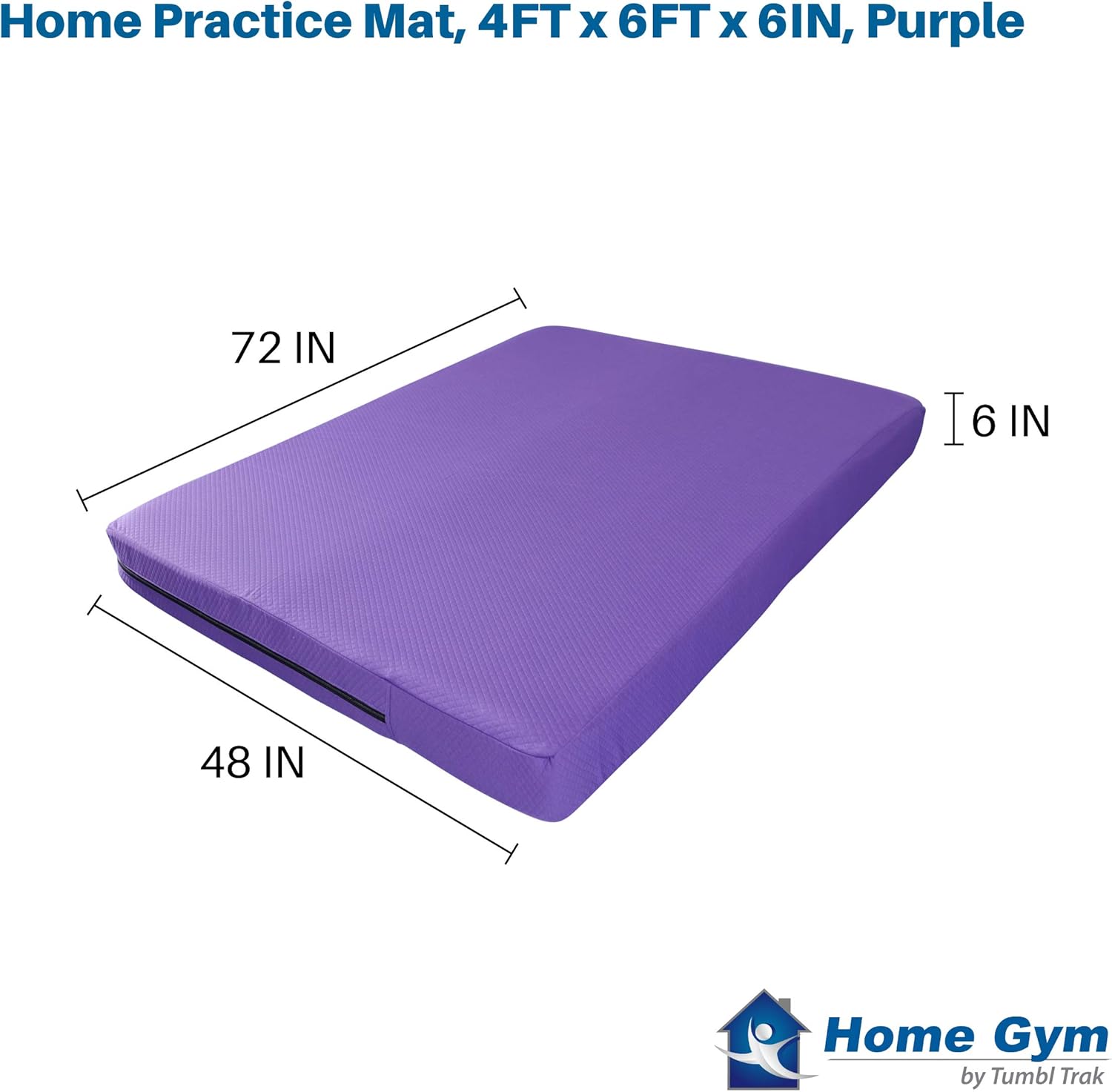 Home Practice Mat, 4FT x 6FT x 6IN, Purple

72 IN

6 IN

48 IN

Home Gym
by Tumbl Trak